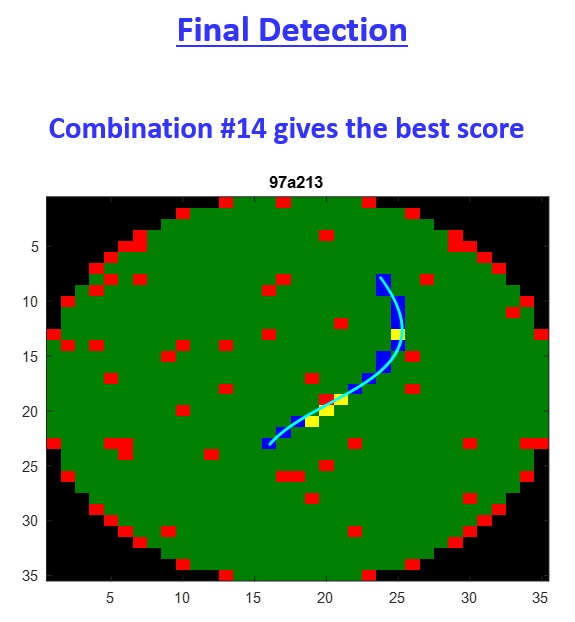 Final Detection

Combination #14 gives the best score

97a213

5
10
15
20
25
30
35

5 10 15 20 25 30 35